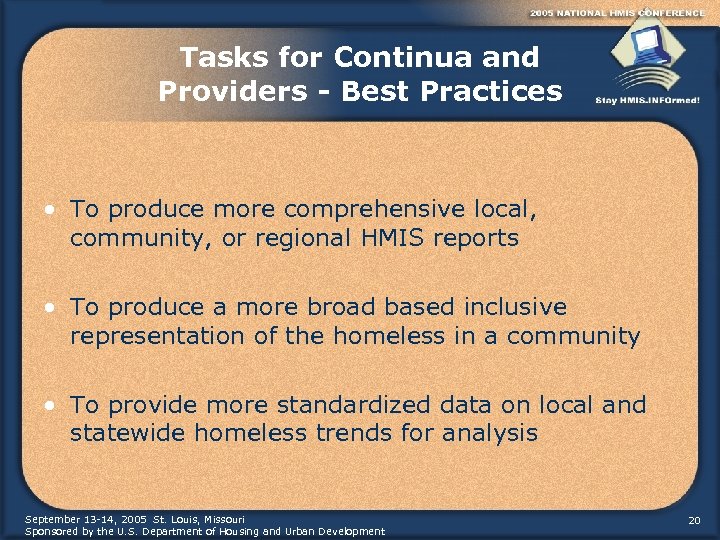 2005 NATIONAL HMIS CONFERENCE

Stay HMIS.INFOrmed!

Tasks for Continua and Providers - Best Practices

• To produce more comprehensive local, community, or regional HMIS reports

• To produce a more broad based inclusive representation of the homeless in a community

• To provide more standardized data on local and statewide homeless trends for analysis

September 13-14, 2005 St. Louis, Missouri
Sponsored by the U.S. Department of Housing and Urban Development

20